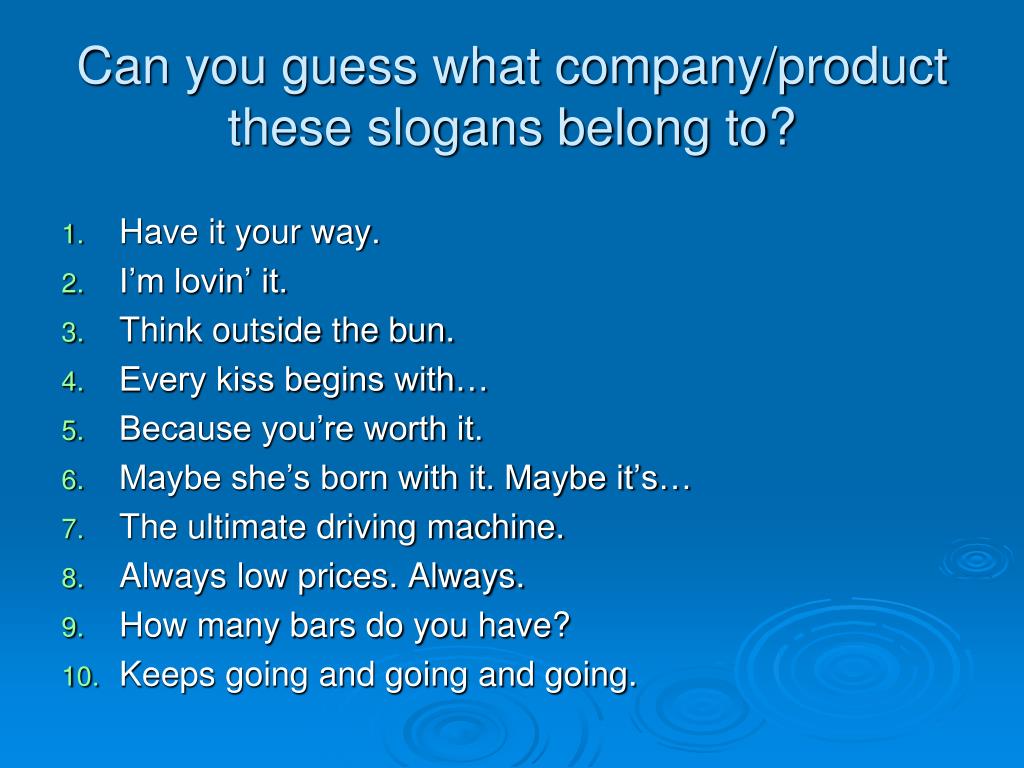 Can you guess what company/product these slogans belong to?

1. Have it your way.
2. I’m lovin’ it.
3. Think outside the bun.
4. Every kiss begins with…
5. Because you’re worth it.
6. Maybe she’s born with it. Maybe it’s…
7. The ultimate driving machine.
8. Always low prices. Always.
9. How many bars do you have?
10. Keeps going and going and going.